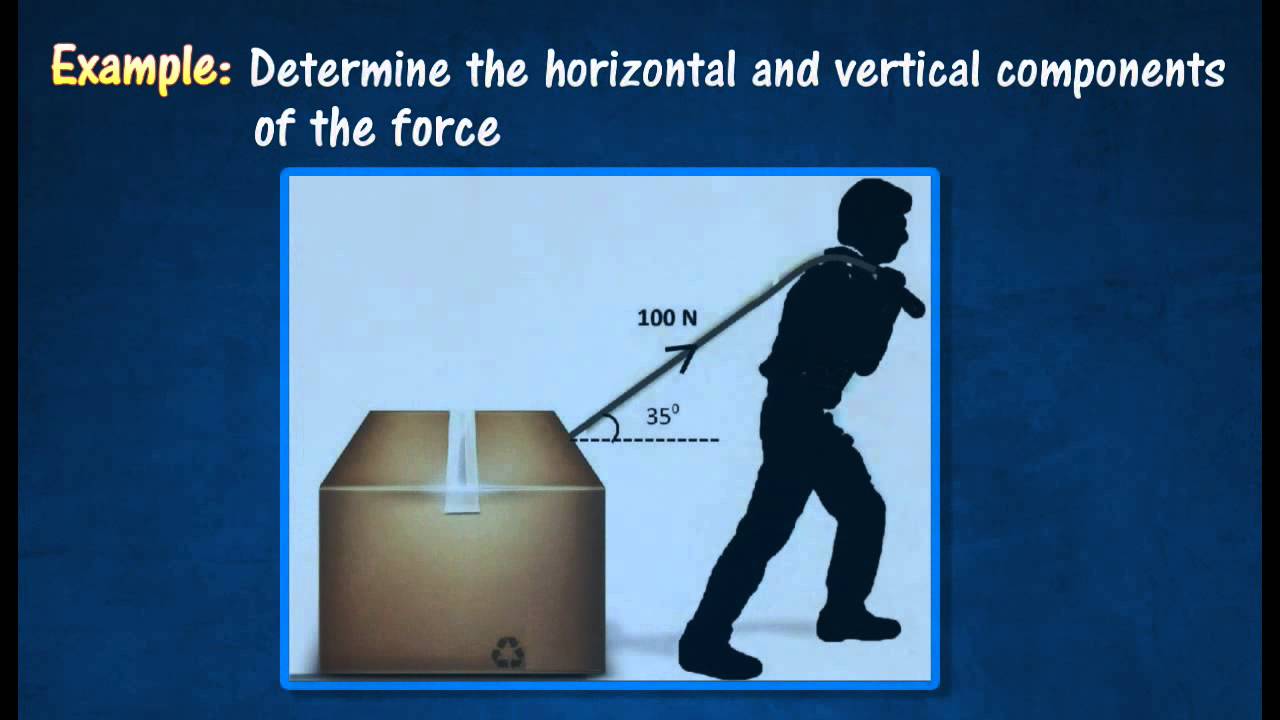 Example: Determine the horizontal and vertical components of the force

100 N

$35^0$